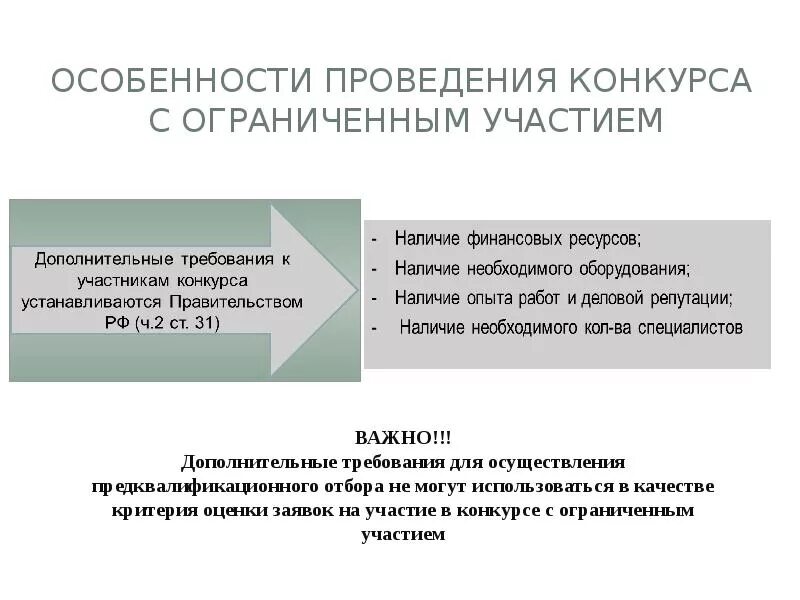 ОСОБЕННОСТИ ПРОВЕДЕНИЯ КОНКУРСА С ОГРАНИЧЕННЫМ УЧАСТИЕМ

Дополнительные требования к участникам конкурса устанавливаются Правительством РФ (ч.2 ст. 31)

- Наличие финансовых ресурсов;
- Наличие необходимого оборудования;
- Наличие опыта работ и деловой репутации;
- Наличие необходимого кол-ва специалистов

ВАЖНО!!!
Дополнительные требования для осуществления предквалификационного отбора не могут использоваться в качестве критерия оценки заявок на участие в конкурсе с ограниченным участием